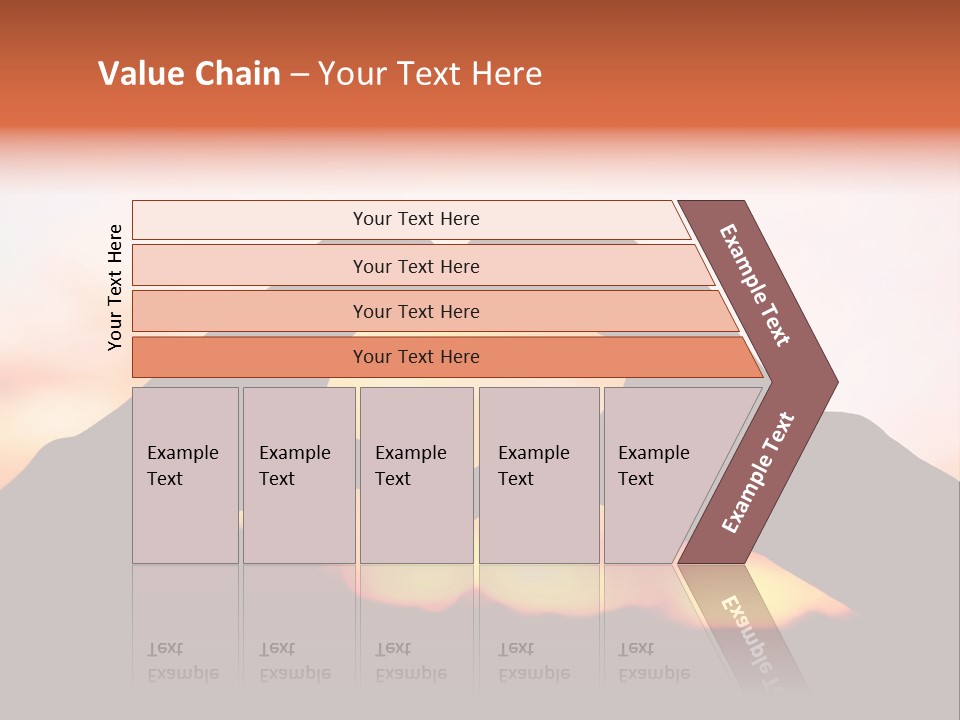 Value Chain – Your Text Here

Your Text Here

Your Text Here

Your Text Here

Your Text Here

Your Text Here

Example Text

Example Text

Example Text

Example Text

Example Text

Example Text

Example Text